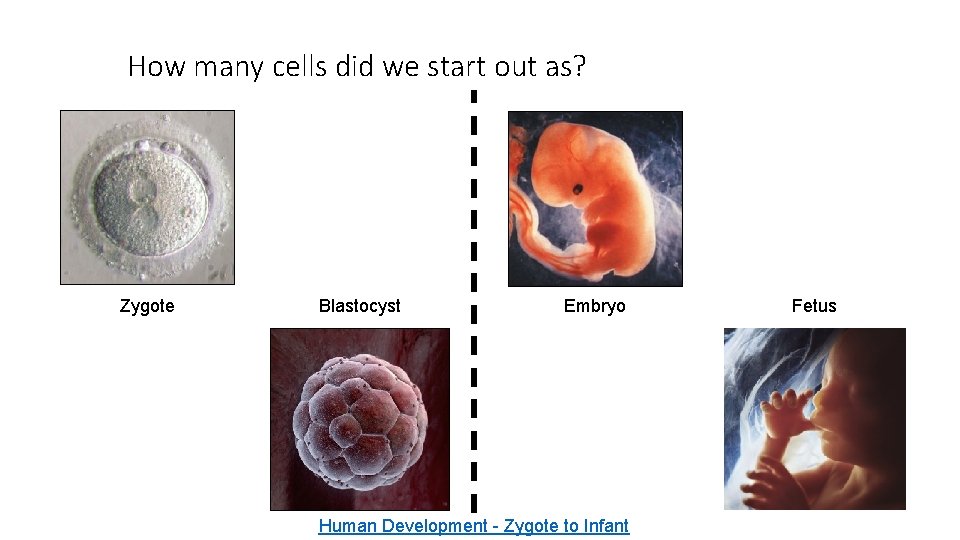 How many cells did we start out as?

Zygote

Blastocyst

Embryo

Fetus

Human Development - Zygote to Infant